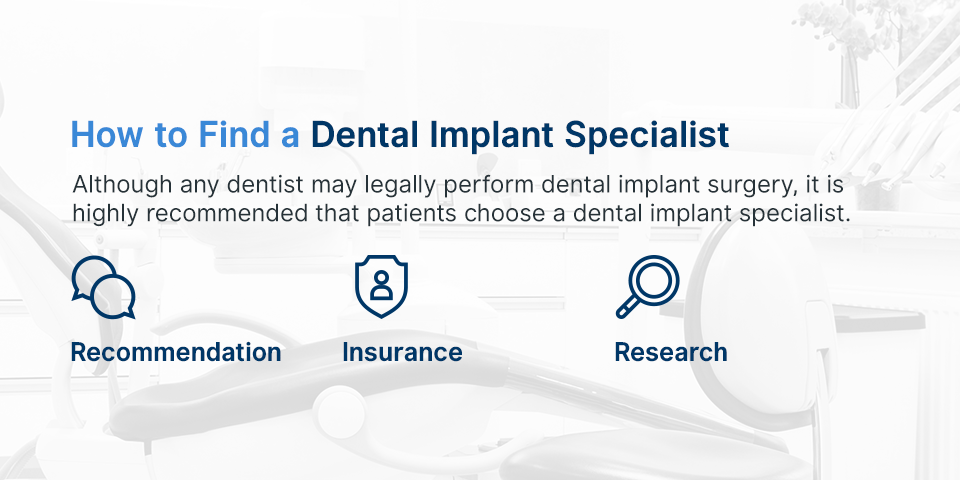 How to Find a Dental Implant Specialist

Although any dentist may legally perform dental implant surgery, it is highly recommended that patients choose a dental implant specialist.

Recommendation

Insurance

Research